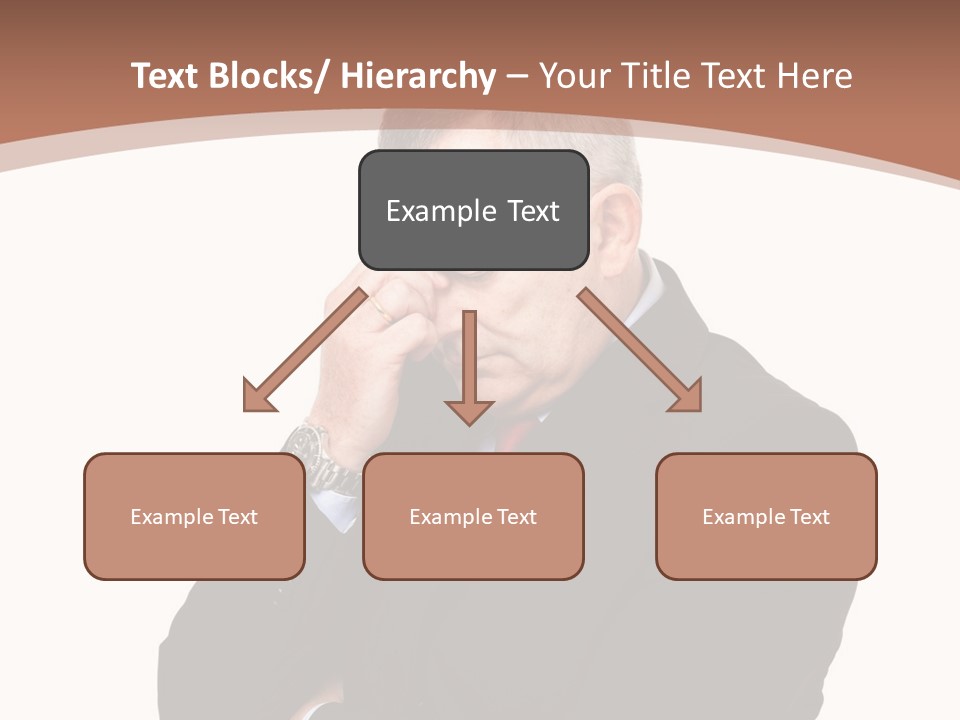 Text Blocks/ Hierarchy – Your Title Text Here

Example Text

Example Text

Example Text

Example Text